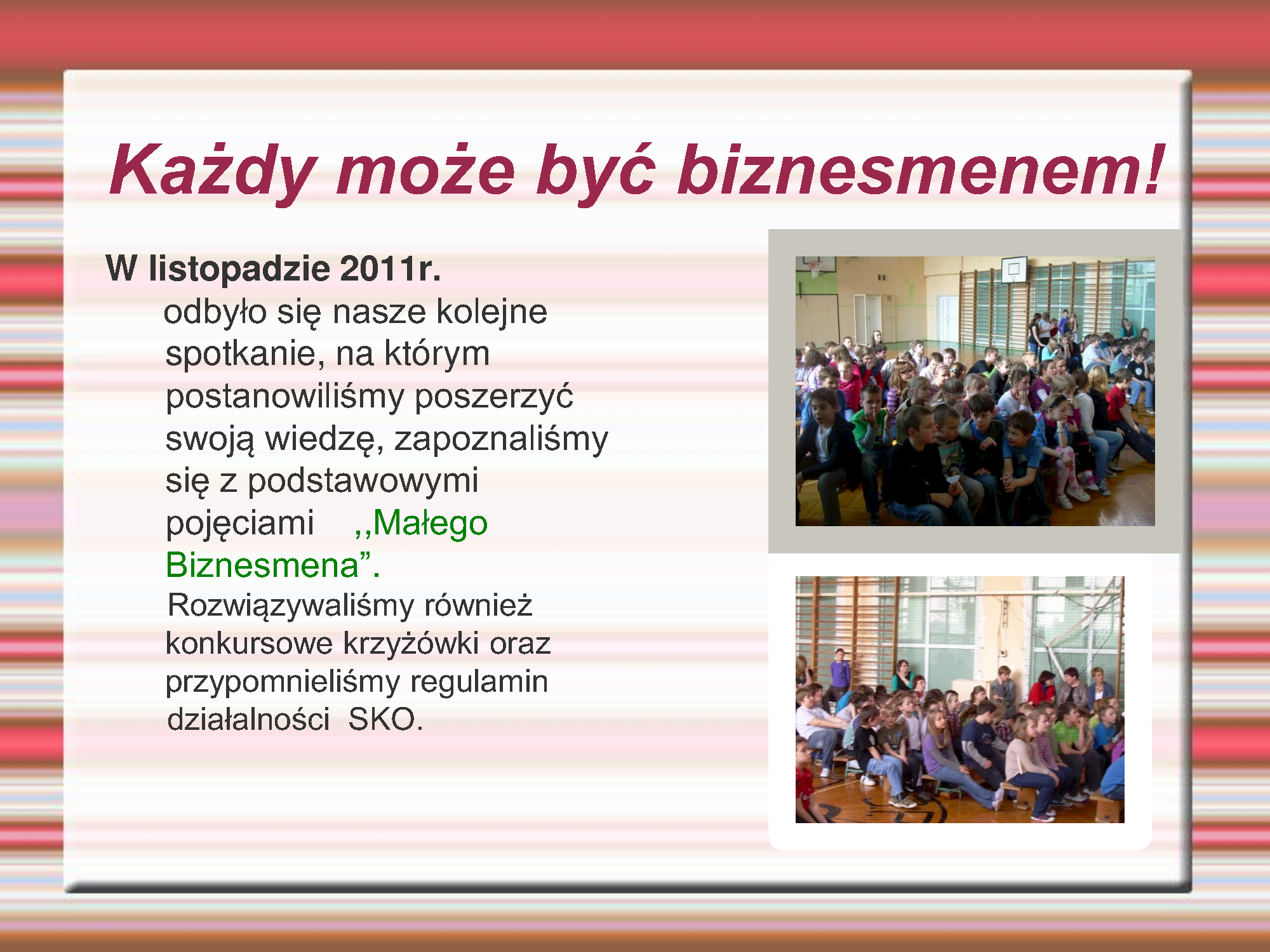 Każdy może być biznesmenem!

W listopadzie 2011r.
odbyło się nasze kolejne spotkanie, na którym postanowiliśmy poszerzyć swoją wiedzę, zapoznaliśmy się z podstawowymi pojęciami ,,Małego Biznesmena”.
Rozwiązywaliśmy również konkursowe krzyżówki oraz przypomnieliśmy regulamin działalności SKO.